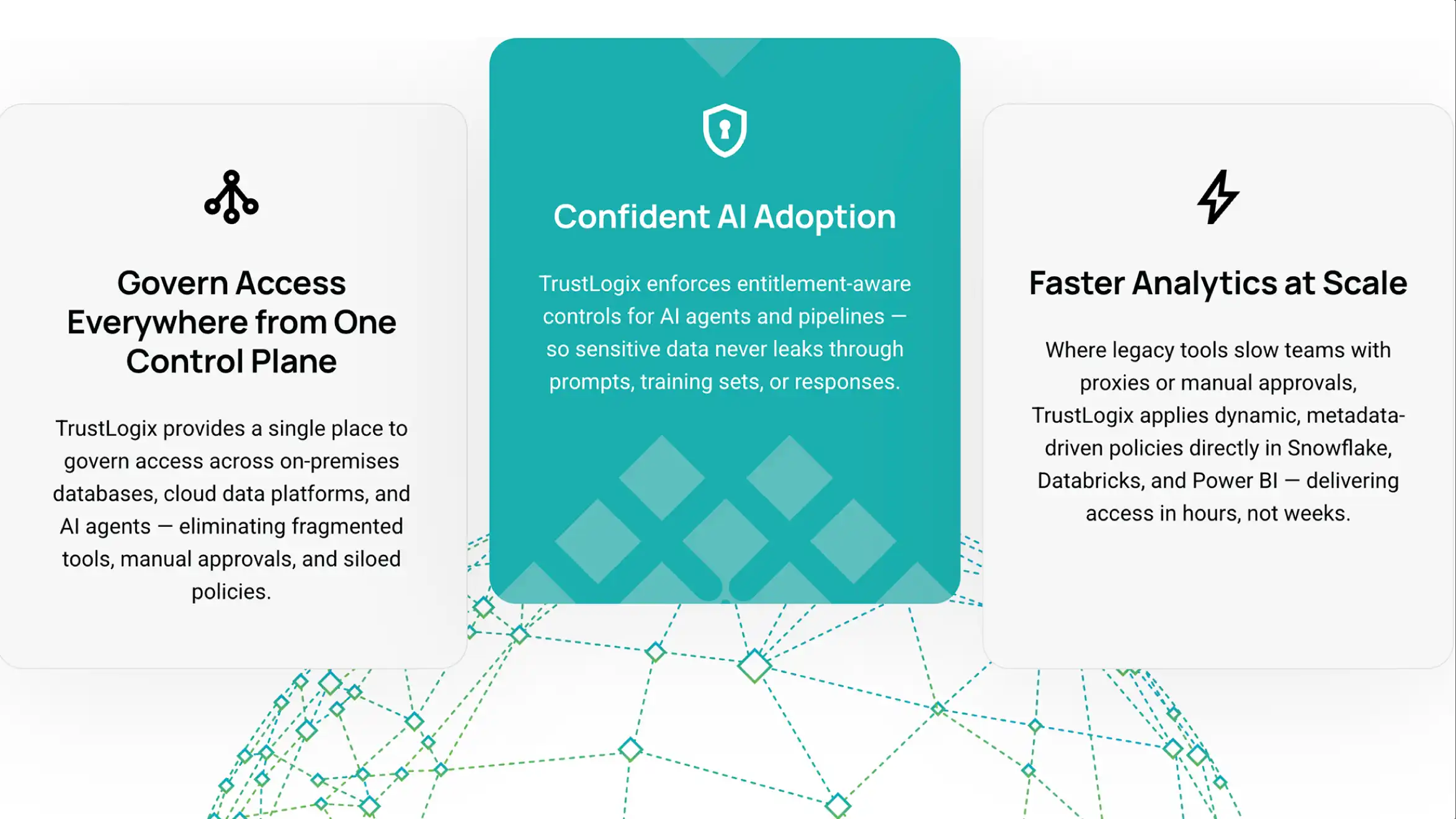 Govern Access Everywhere from One Control Plane

TrustLogix provides a single place to govern access across on-premises databases, cloud data platforms, and AI agents — eliminating fragmented tools, manual approvals, and siloed policies.

Confident AI Adoption

TrustLogix enforces entitlement-aware controls for AI agents and pipelines — so sensitive data never leaks through prompts, training sets, or responses.

Faster Analytics at Scale

Where legacy tools slow teams with proxies or manual approvals, TrustLogix applies dynamic, metadata-driven policies directly in Snowflake, Databricks, and Power BI — delivering access in hours, not weeks.